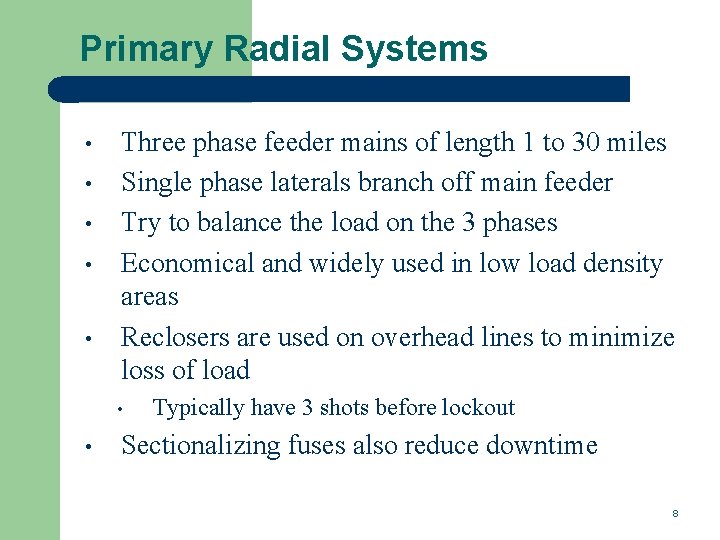 Primary Radial Systems

• Three phase feeder mains of length 1 to 30 miles
• Single phase laterals branch off main feeder
• Try to balance the load on the 3 phases
• Economical and widely used in low load density areas
• Reclosers are used on overhead lines to minimize loss of load
  • Typically have 3 shots before lockout
• Sectionalizing fuses also reduce downtime

8